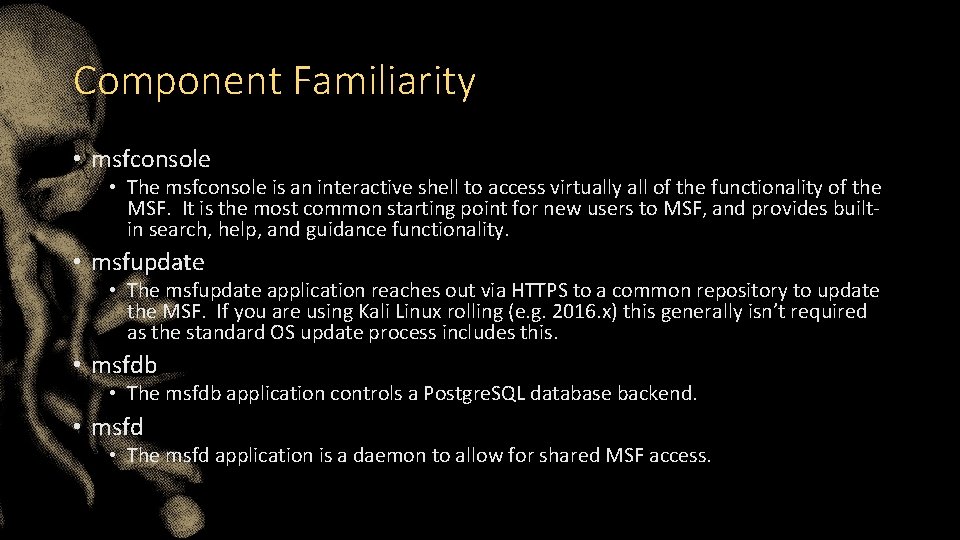 Component Familiarity

• msfconsole
  • The msfconsole is an interactive shell to access virtually all of the functionality of the MSF. It is the most common starting point for new users to MSF, and provides built-in search, help, and guidance functionality.

• msfupdate
  • The msfupdate application reaches out via HTTPS to a common repository to update the MSF. If you are using Kali Linux rolling (e.g. 2016.x) this generally isn't required as the standard OS update process includes this.

• msfdb
  • The msfdb application controls a PostgreSQL database backend.

• msfd
  • The msfd application is a daemon to allow for shared MSF access.